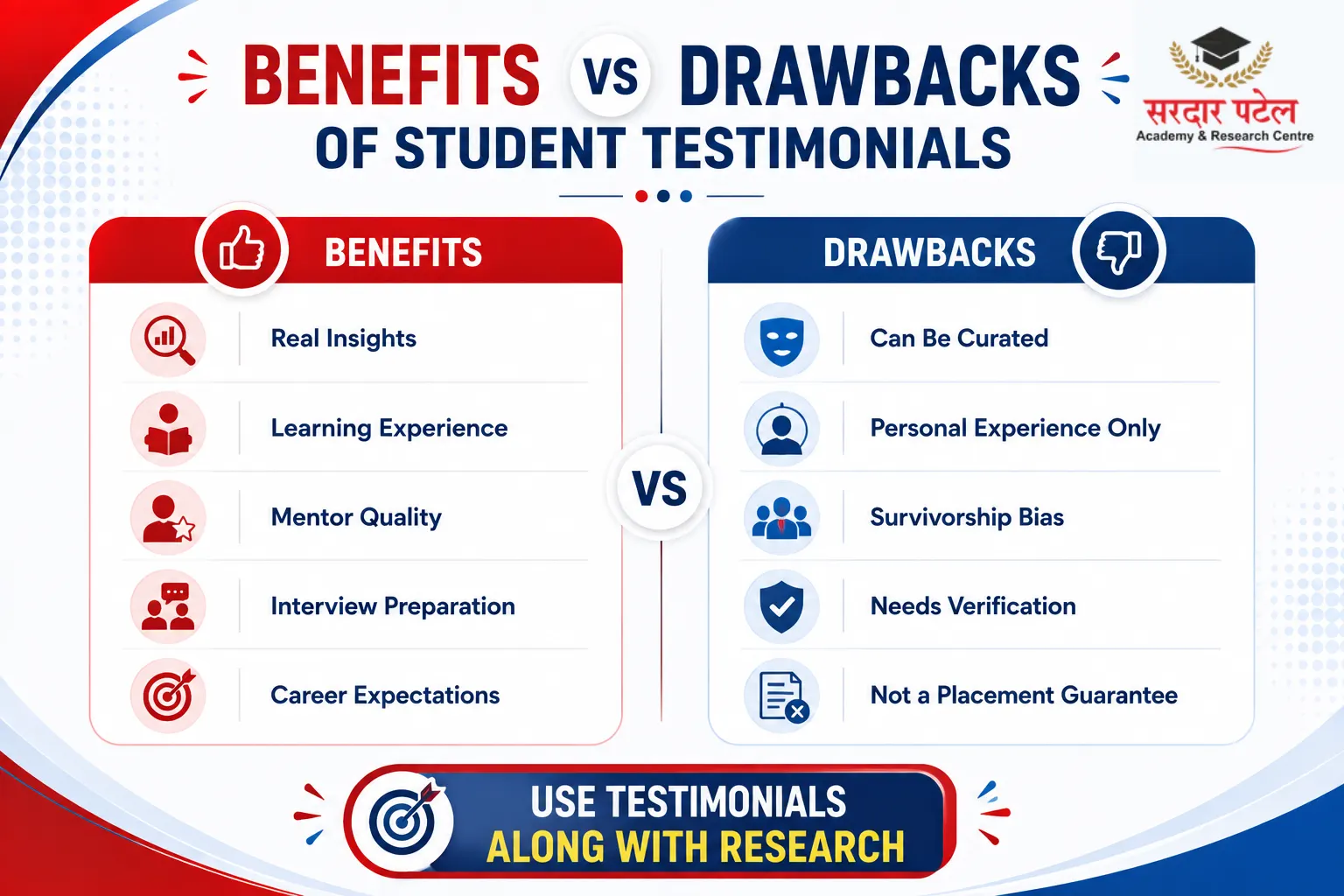 BENEFITS VS DRAWBACKS OF STUDENT TESTIMONIALS

सरदार पटेल
Academy & Research Centre

BENEFITS

Real Insights

Learning Experience

Mentor Quality

Interview Preparation

Career Expectations

VS

DRAWBACKS

Can Be Curated

Personal Experience Only

Survivorship Bias

Needs Verification

Not a Placement Guarantee

USE TESTIMONIALS ALONG WITH RESEARCH